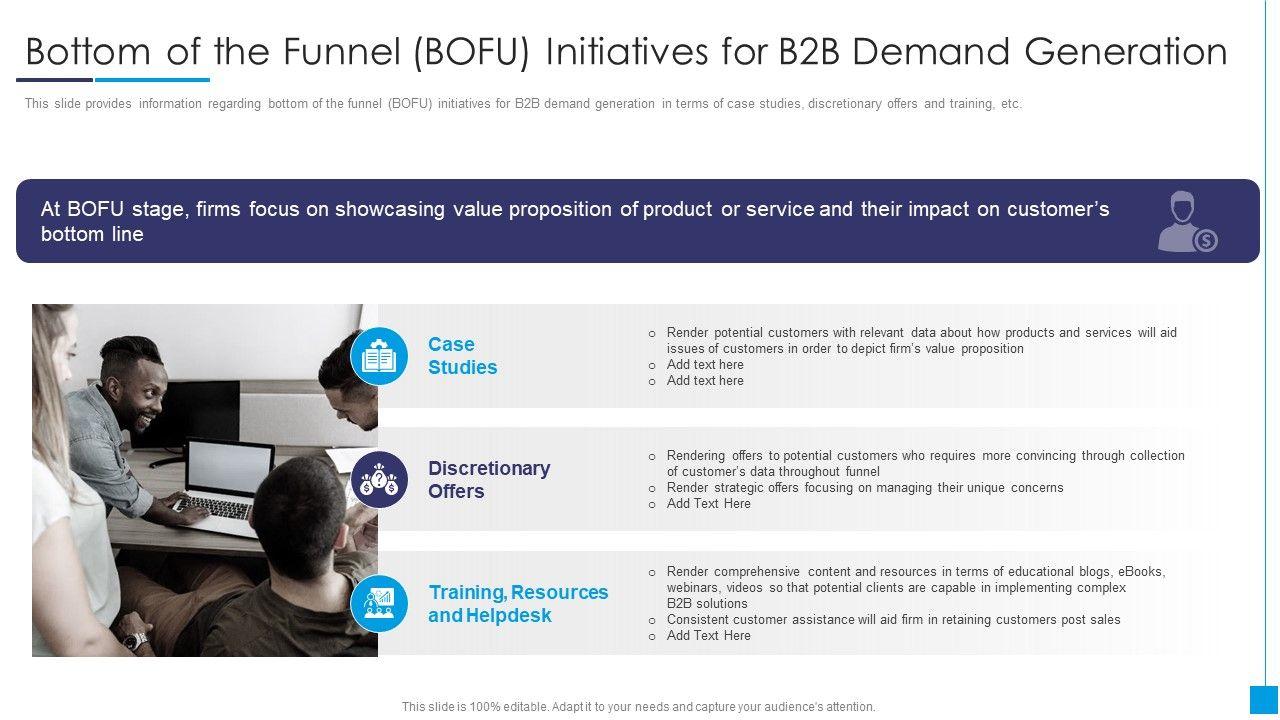 Bottom of the Funnel (BOFU) Initiatives for B2B Demand Generation

This slide provides information regarding bottom of the funnel (BOFU) initiatives for B2B demand generation in terms of case studies, discretionary offers and training, etc.

At BOFU stage, firms focus on showcasing value proposition of product or service and their impact on customer's bottom line

Case Studies

o Render potential customers with relevant data about how products and services will aid issues of customers in order to depict firm's value proposition
o Add text here
o Add text here

Discretionary Offers

o Rendering offers to potential customers who requires more convincing through collection of customer's data throughout funnel
o Render strategic offers focusing on managing their unique concerns
o Add Text Here

Training, Resources and Helpdesk

o Render comprehensive content and resources in terms of educational blogs, eBooks, webinars, videos so that potential clients are capable in implementing complex B2B solutions
o Consistent customer assistance will aid firm in retaining customers post sales
o Add Text Here

This slide is 100% editable. Adapt it to your needs and capture your audience's attention.